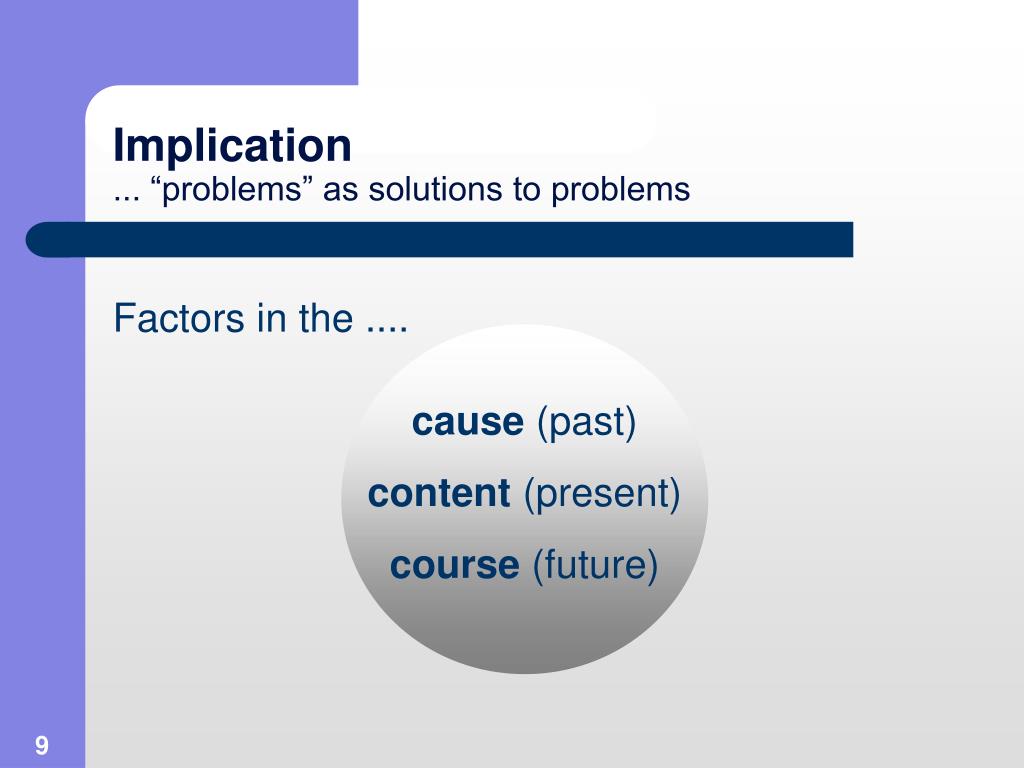 Implication
... “problems” as solutions to problems

Factors in the ....

cause (past)

content (present)

course (future)

9